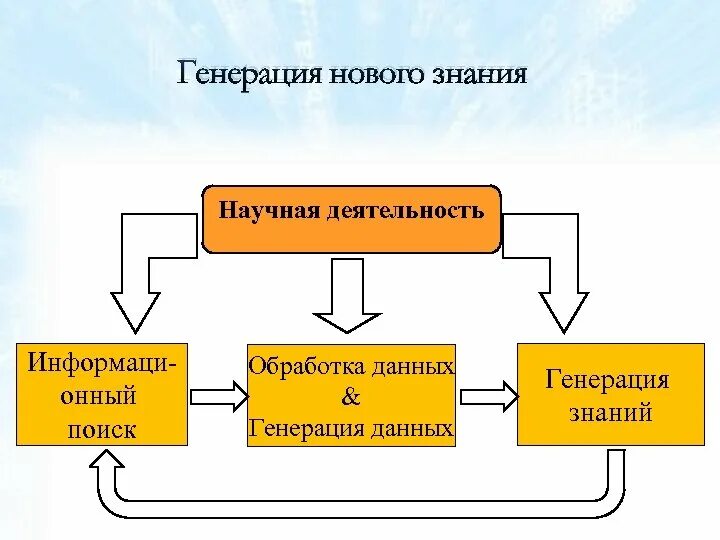 Генерация нового знания

Научная деятельность

Информационный поиск

Обработка данных & Генерация данных

Генерация знаний